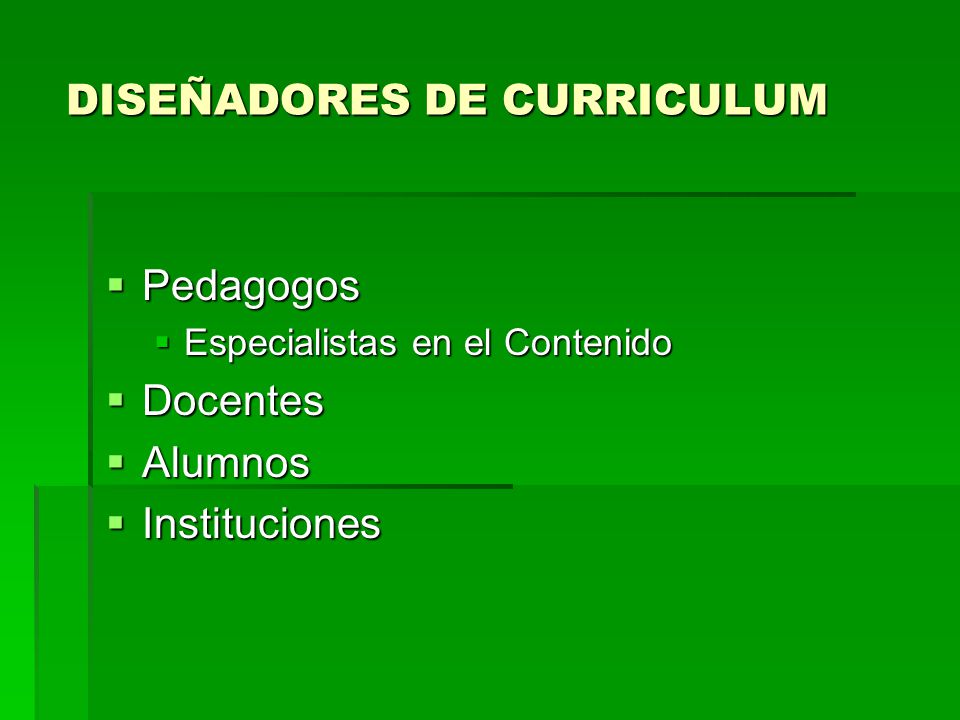 DISEÑADORES DE CURRICULUM

- Pedagogos
  - Especialistas en el Contenido
- Docentes
- Alumnos
- Instituciones